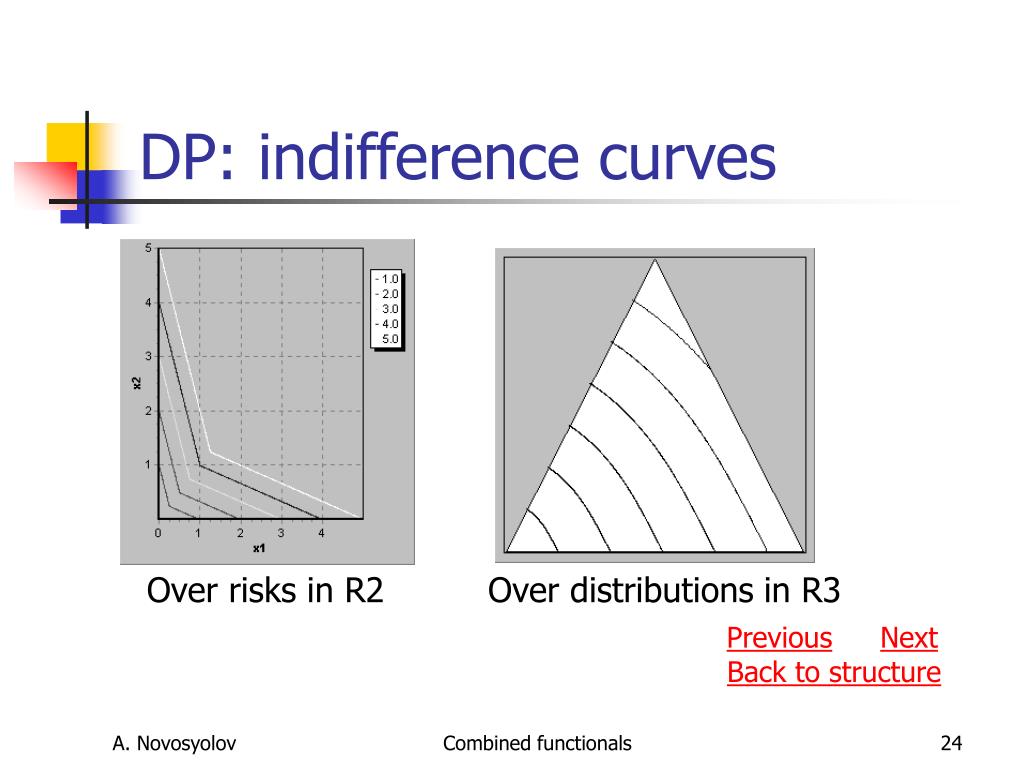 DP: indifference curves

5
4
3
2
1
0
x2
0 1 2 3 4
x1
- 1.0
- 2.0
3.0
- 4.0
5.0

Over risks in R2

Over distributions in R3

Previous Next
Back to structure

A. Novosyolov

Combined functionals

24